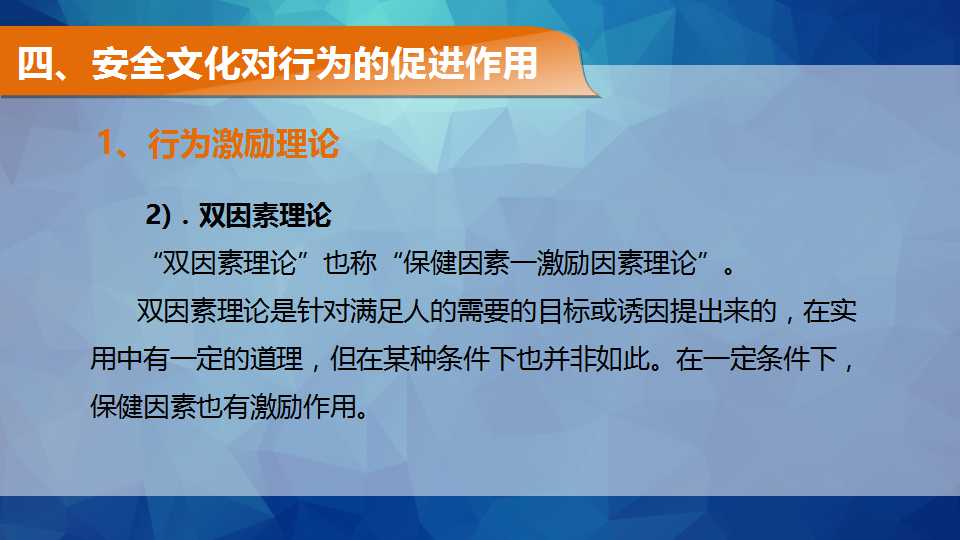 四、安全文化对行为的促进作用

1、行为激励理论

2）. 双因素理论

“双因素理论”也称“保健因素一激励因素理论”。

双因素理论是针对满足人的需要的目标或诱因提出来的，在实用中有一定的道理，但在某种条件下也并非如此。在一定条件下，保健因素也有激励作用。